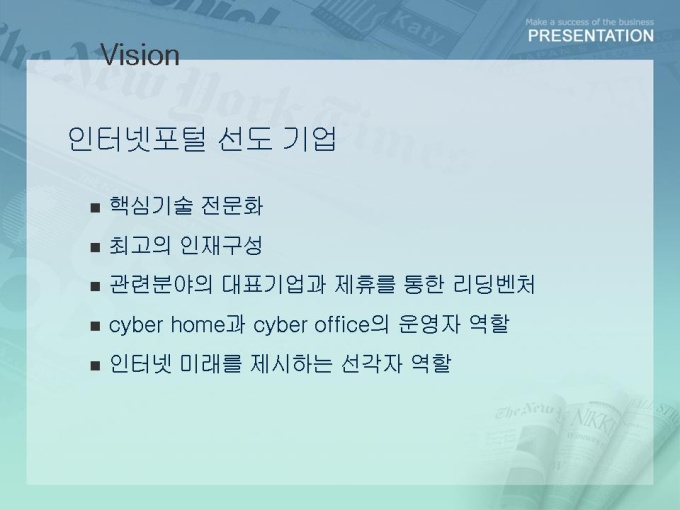 Make a success of the business
PRESENTATION

Vision

인터넷포털 선도 기업

■ 핵심기술 전문화
■ 최고의 인재구성
■ 관련분야의 대표기업과 제휴를 통한 리딩벤처
■ cyber home과 cyber office의 운영자 역할
■ 인터넷 미래를 제시하는 선각자 역할